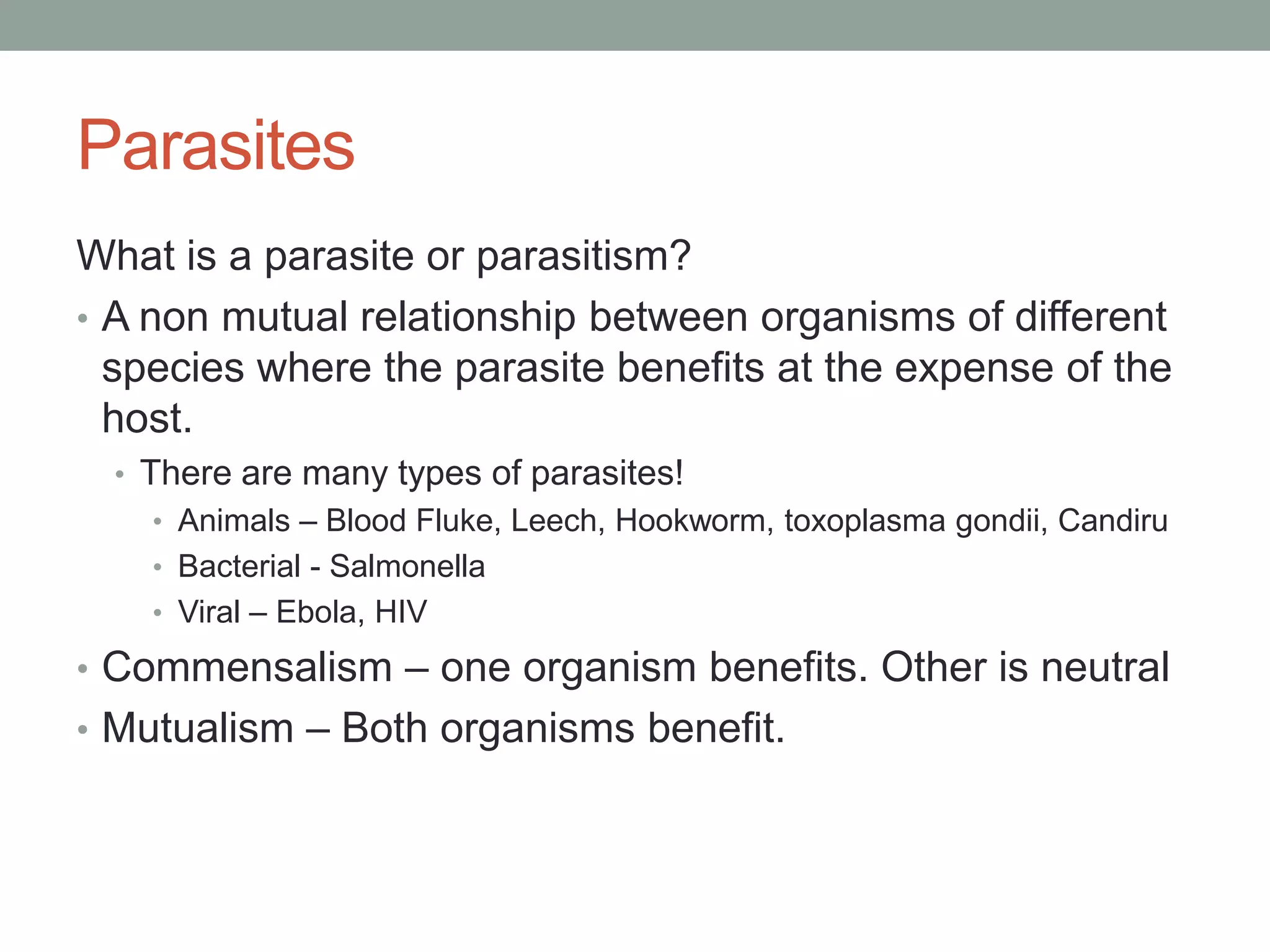 Parasites

What is a parasite or parasitism?

• A non mutual relationship between organisms of different species where the parasite benefits at the expense of the host.
  • There are many types of parasites!
    • Animals – Blood Fluke, Leech, Hookworm, toxoplasma gondii, Candiru
    • Bacterial - Salmonella
    • Viral – Ebola, HIV
• Commensalism – one organism benefits. Other is neutral
• Mutualism – Both organisms benefit.